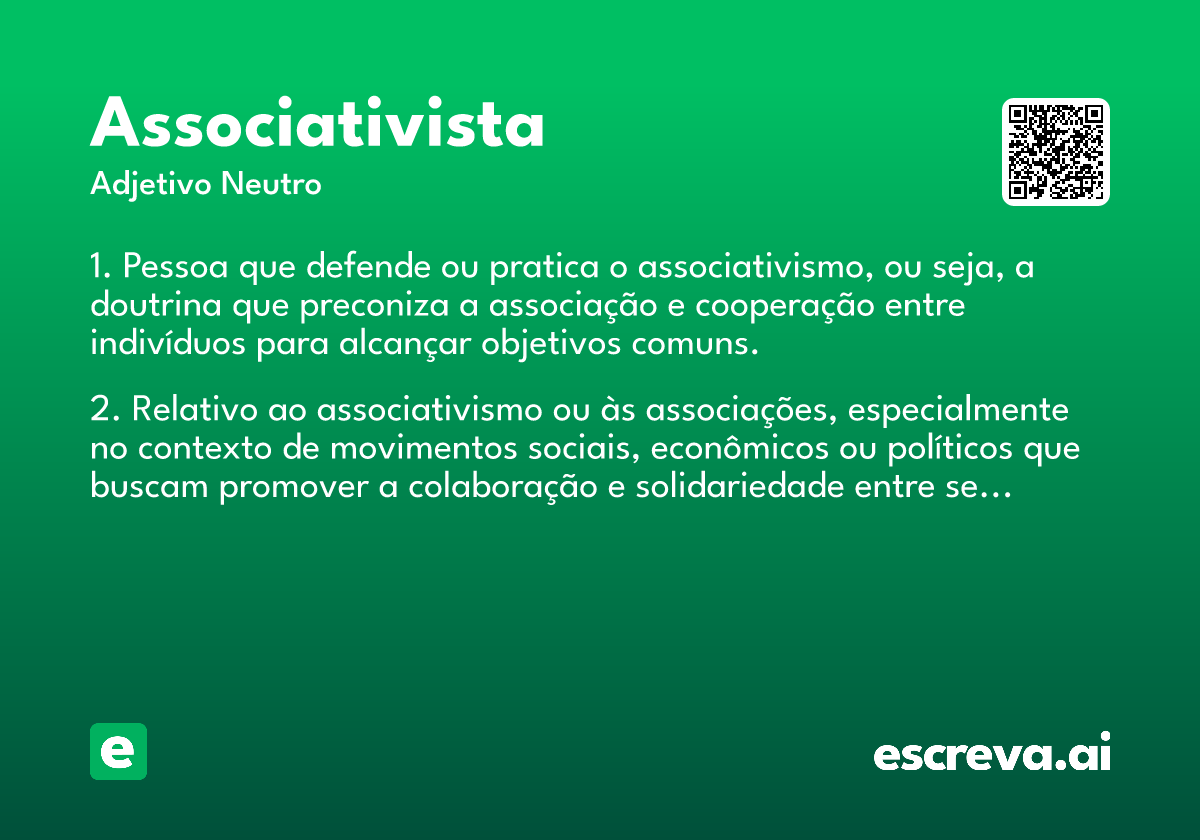 Associativista
Adjetivo Neutro

1. Pessoa que defende ou pratica o associativismo, ou seja, a doutrina que preconiza a associação e cooperação entre indivíduos para alcançar objetivos comuns.

2. Relativo ao associativismo ou às associações, especialmente no contexto de movimentos sociais, econômicos ou políticos que buscam promover a colaboração e solidariedade entre se...

e

escreva.ai